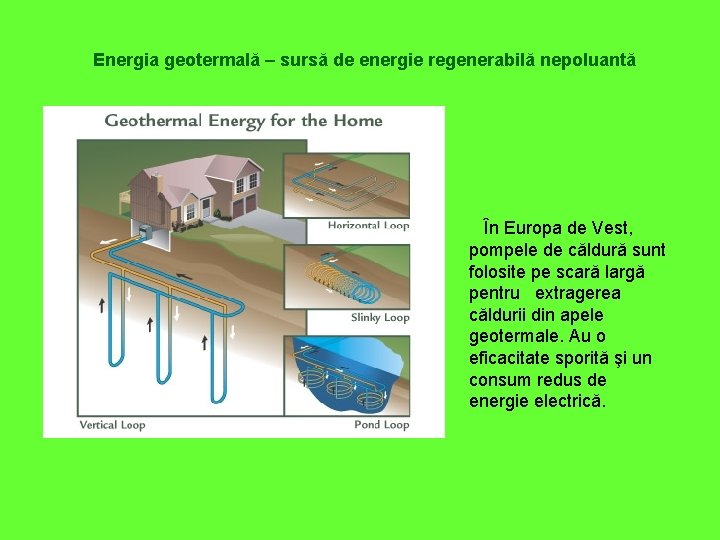 Energia geotermală – sursă de energie regenerabilă nepoluantă

Geothermal Energy for the Home

Horizontal Loop

Slinky Loop

Vertical Loop

Pond Loop

În Europa de Vest, pompele de căldură sunt folosite pe scară largă pentru extragerea căldurii din apele geotermale. Au o eficacitate sporită şi un consum redus de energie electrică.